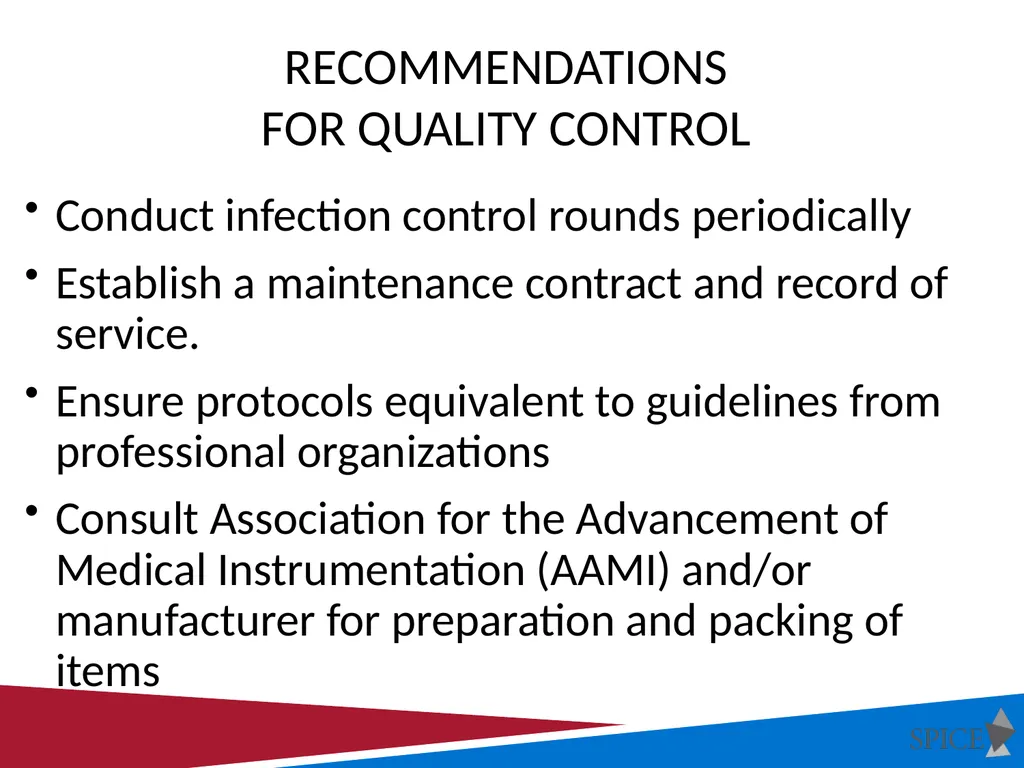 RECOMMENDATIONS
FOR QUALITY CONTROL

• Conduct infection control rounds periodically
• Establish a maintenance contract and record of service.
• Ensure protocols equivalent to guidelines from professional organizations
• Consult Association for the Advancement of Medical Instrumentation (AAMI) and/or manufacturer for preparation and packing of items

SPICE